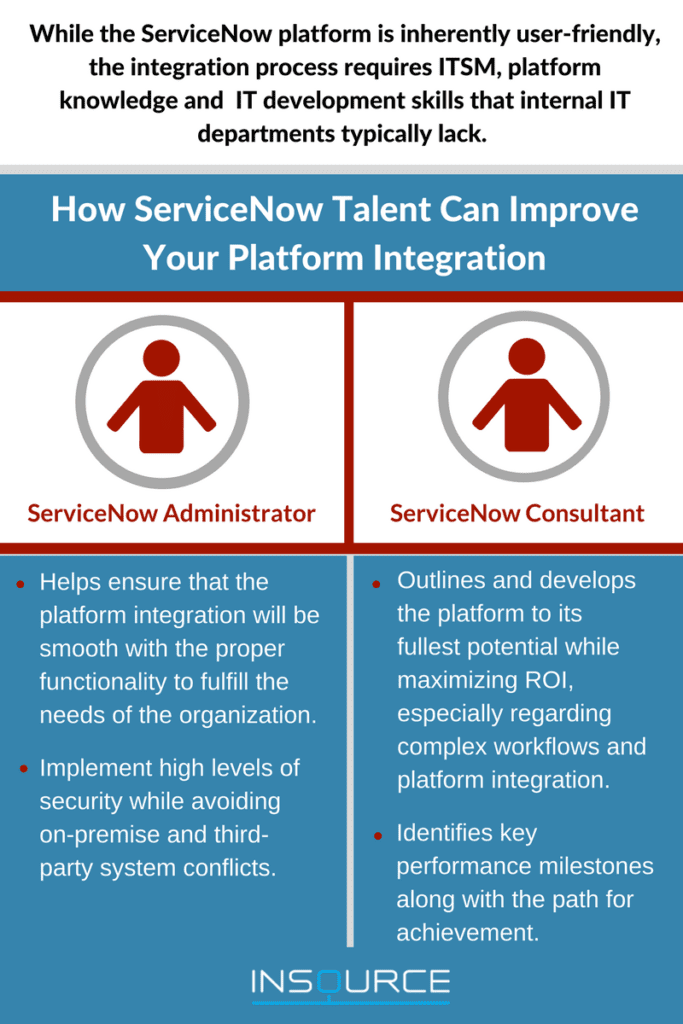 While the ServiceNow platform is inherently user-friendly, the integration process requires ITSM, platform knowledge and IT development skills that internal IT departments typically lack.

How ServiceNow Talent Can Improve Your Platform Integration

ServiceNow Administrator

- Helps ensure that the platform integration will be smooth with the proper functionality to fulfill the needs of the organization.
- Implement high levels of security while avoiding on-premise and third-party system conflicts.

ServiceNow Consultant

- Outlines and develops the platform to its fullest potential while maximizing ROI, especially regarding complex workflows and platform integration.
- Identifies key performance milestones along with the path for achievement.

INSOURCE